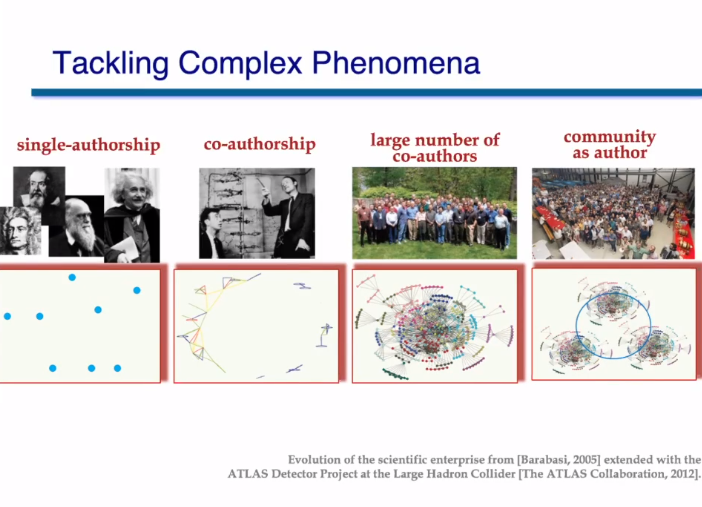 Tackling Complex Phenomena

single-authorship

co-authorship

large number of co-authors

community as author

Evolution of the scientific enterprise from [Barabasi, 2005] extended with the ATLAS Detector Project at the Large Hadron Collider [The ATLAS Collaboration, 2012].